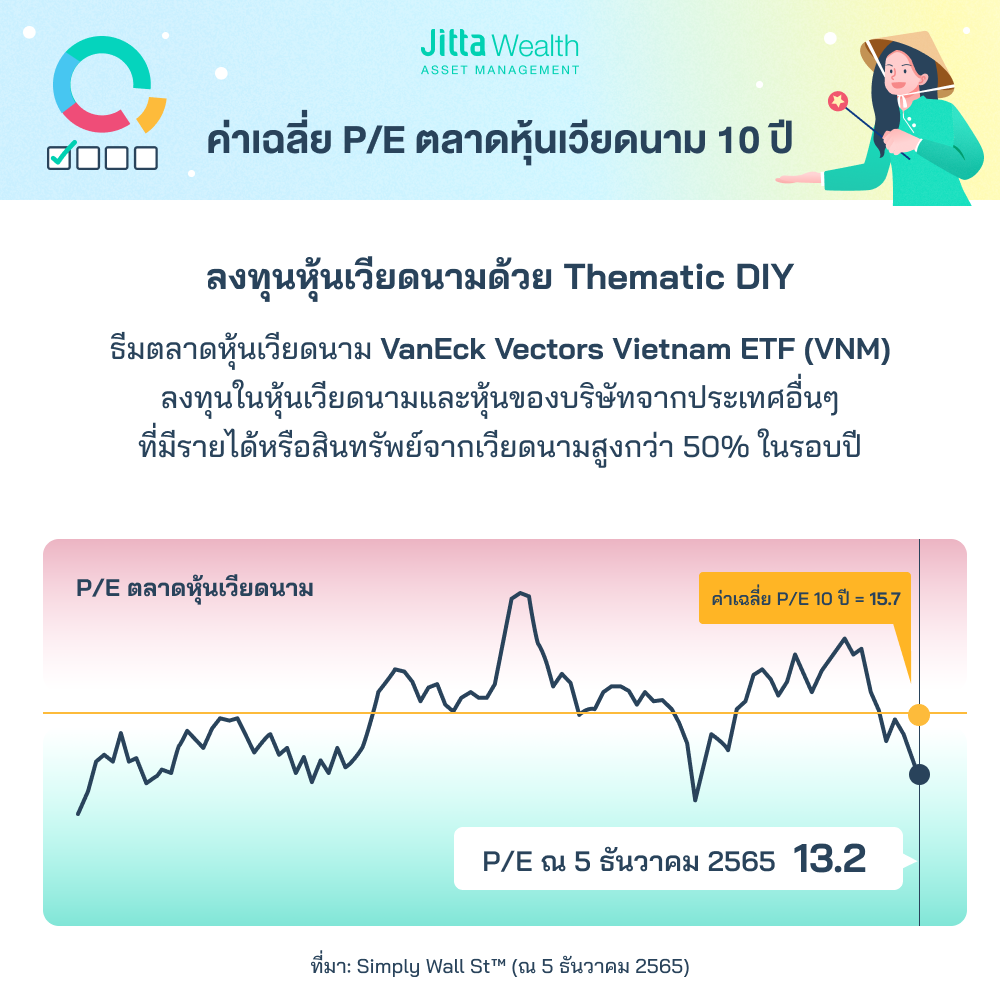 Jitta Wealth
ASSET MANAGEMENT

ค่าเฉลี่ย P/E ตลาดหุ้นเวียดนาม 10 ปี

ลงทุนหุ้นเวียดนามด้วย Thematic DIY

ธีมตลาดหุ้นเวียดนาม VanEck Vectors Vietnam ETF (VNM) ลงทุนในหุ้นเวียดนามและหุ้นของบริษัทจากประเทศอื่นๆ ที่มีรายได้หรือสินทรัพย์จากเวียดนามสูงกว่า 50% ในรอบปี

P/E ตลาดหุ้นเวียดนาม

ค่าเฉลี่ย P/E 10 ปี = 15.7

P/E ณ 5 ธันวาคม 2565 13.2

ที่มา: Simply Wall St™ (ณ 5 ธันวาคม 2565)